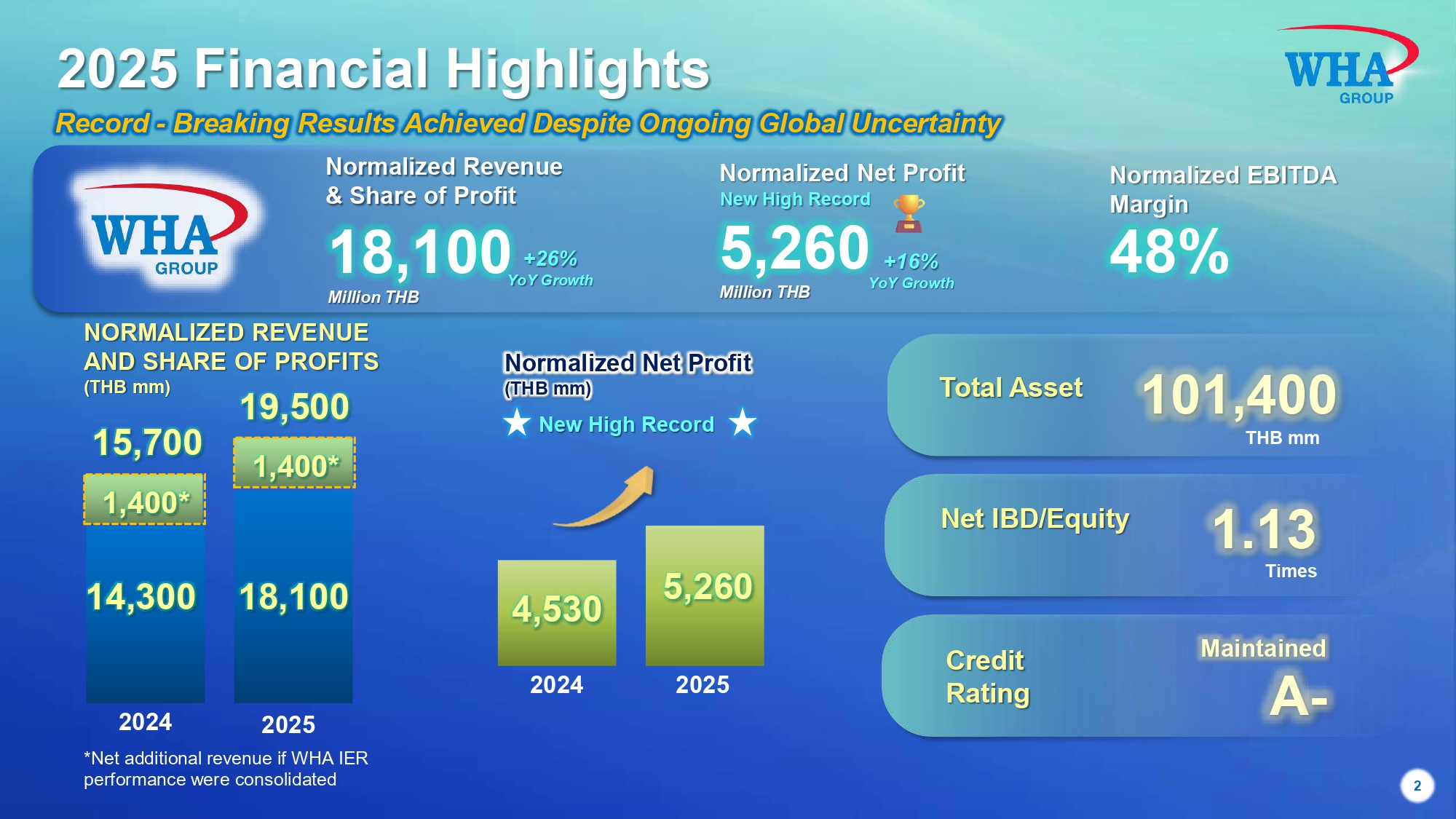 2025 Financial Highlights

WHA GROUP

Record - Breaking Results Achieved Despite Ongoing Global Uncertainty

WHA GROUP

Normalized Revenue & Share of Profit

18,100 +26% YoY Growth

Million THB

Normalized Net Profit

New High Record

5,260 +16% YoY Growth

Million THB

Normalized EBITDA Margin

48%

NORMALIZED REVENUE AND SHARE OF PROFITS

(THB mm)

15,700

1,400*

14,300

2024

19,500

1,400*

18,100

2025

*Net additional revenue if WHA IER performance were consolidated

Normalized Net Profit

(THB mm)

New High Record

4,530

2024

5,260

2025

Total Asset 101,400 THB mm

Net IBD/Equity 1.13 Times

Credit Rating Maintained A-

2